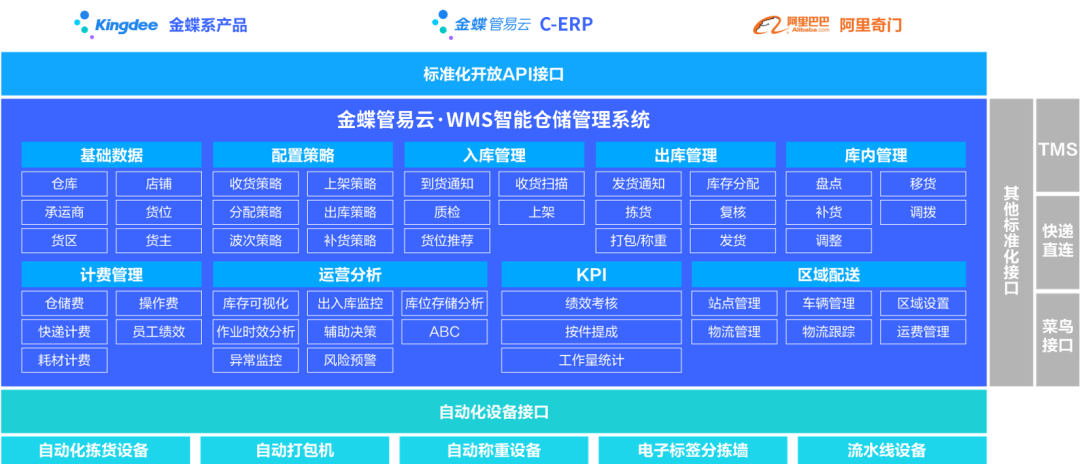 Kingdee 金蝶系产品

金蝶管易云 C-ERP

阿里巴巴 Alibaba.com 阿里奇门

标准化开放API接口

金蝶管易云·WMS智能仓储管理系统

基础数据
仓库
店铺
承运商
货位
货区
货主

配置策略
收货策略
上架策略
分配策略
出库策略
波次策略
补货策略

入库管理
到货通知
收货扫描
质检
上架
货位推荐

出库管理
发货通知
库存分配
拣货
复核
打包/称重
发货

库内管理
盘点
移货
补货
调拨
调整

计费管理
仓储费
操作费
快递计费
员工绩效
耗材计费

运营分析
库存可视化
出入库监控
库位存储分析
作业时效分析
辅助决策
ABC
异常监控
风险预警

KPI
绩效考核
按件提成
工作量统计

区域配送
站点管理
车辆管理
区域设置
物流管理
物流跟踪
运费管理

其他标准化接口

TMS

快递直连

菜鸟接口

自动化设备接口

自动化拣货设备
自动打包机
自动称重设备
电子标签分拣墙
流水线设备